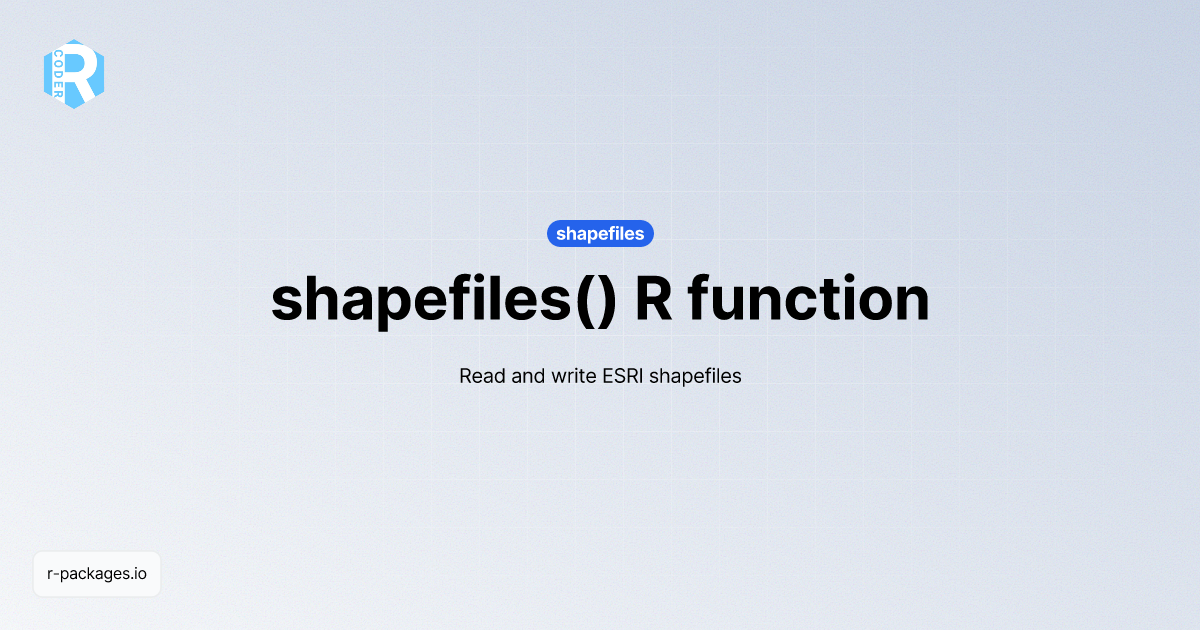 R CODER

shapefiles

shapefiles() R function

Read and write ESRI shapefiles

r-packages.io